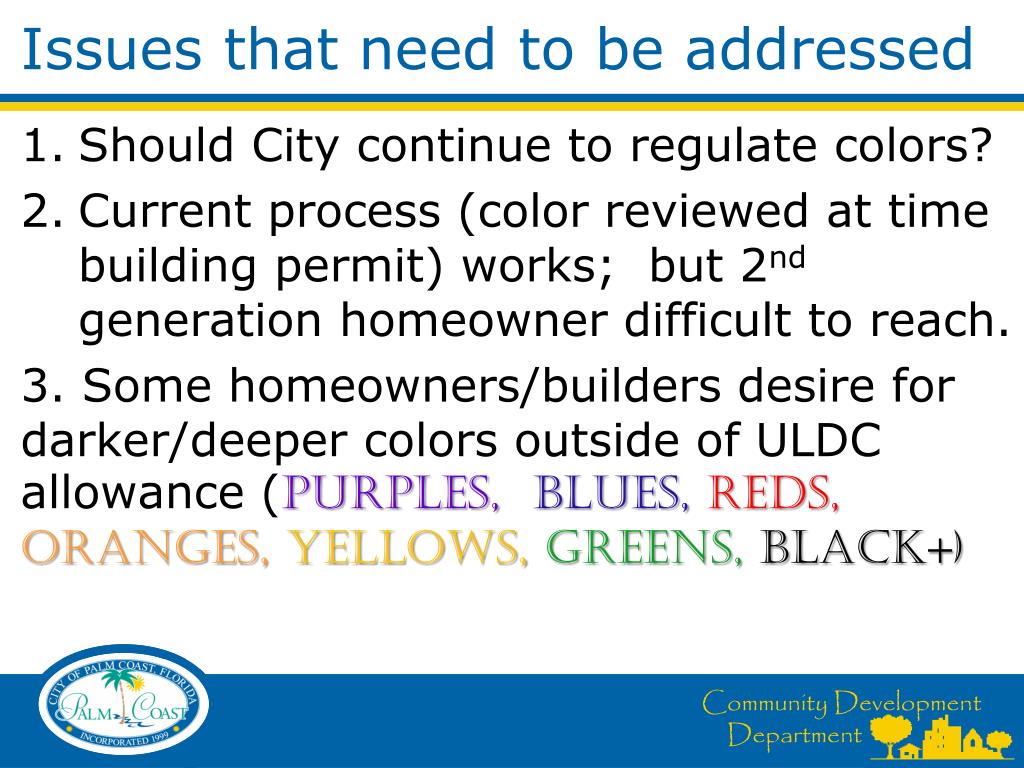 Issues that need to be addressed

1. Should City continue to regulate colors?

2. Current process (color reviewed at time building permit) works; but 2$^{nd}$ generation homeowner difficult to reach.

3. Some homeowners/builders desire for darker/deeper colors outside of ULDC allowance (PURPLES, BLUES, REDS, ORANGES, YELLOWS, GREENS, BLACK+)

CITY OF PALM COAST, FLORIDA
PALM COAST
INCORPORATED 1999

Community Development Department